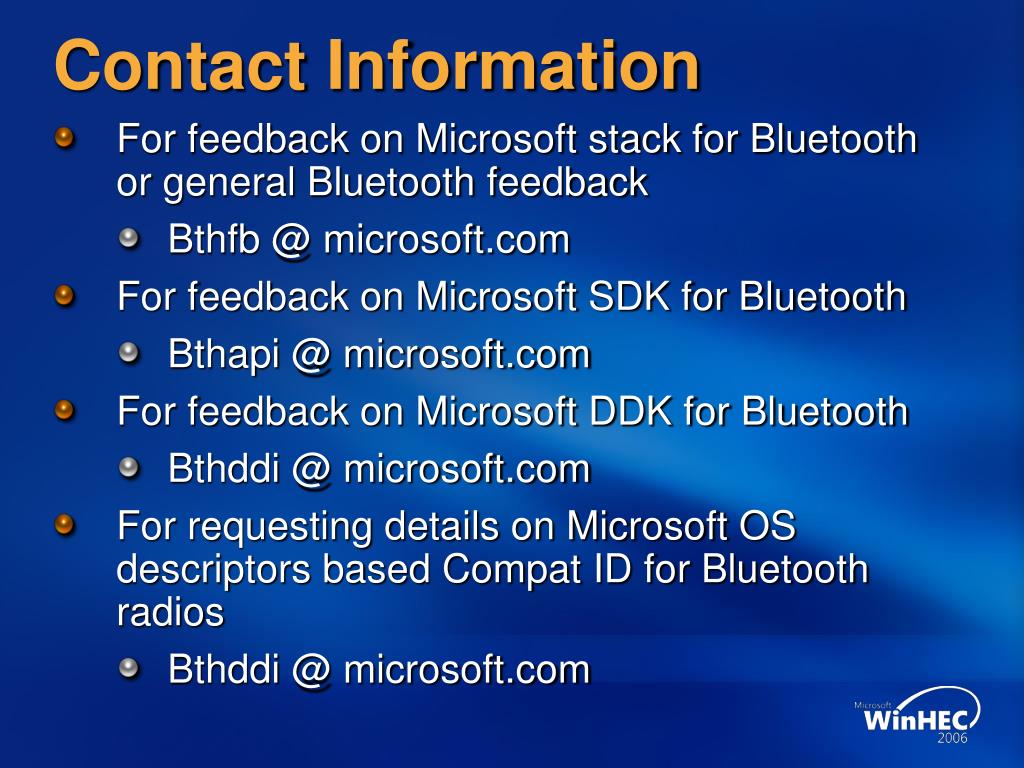 Contact Information

For feedback on Microsoft stack for Bluetooth or general Bluetooth feedback

Bthfb @ microsoft.com

For feedback on Microsoft SDK for Bluetooth

Bthapi @ microsoft.com

For feedback on Microsoft DDK for Bluetooth

Bthddi @ microsoft.com

For requesting details on Microsoft OS descriptors based Compat ID for Bluetooth radios

Bthddi @ microsoft.com

Microsoft WinHEC 2006